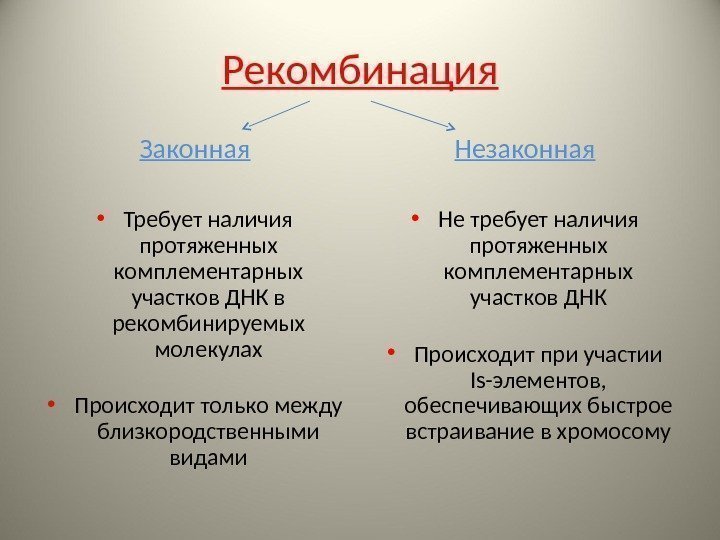 Рекомбинация

Законная

• Требует наличия протяженных комплементарных участков ДНК в рекомбинируемых молекулах

• Происходит только между близкородственными видами

Незаконная

• Не требует наличия протяженных комплементарных участков ДНК

• Происходит при участии Is-элементов, обеспечивающих быстрое встраивание в хромосому